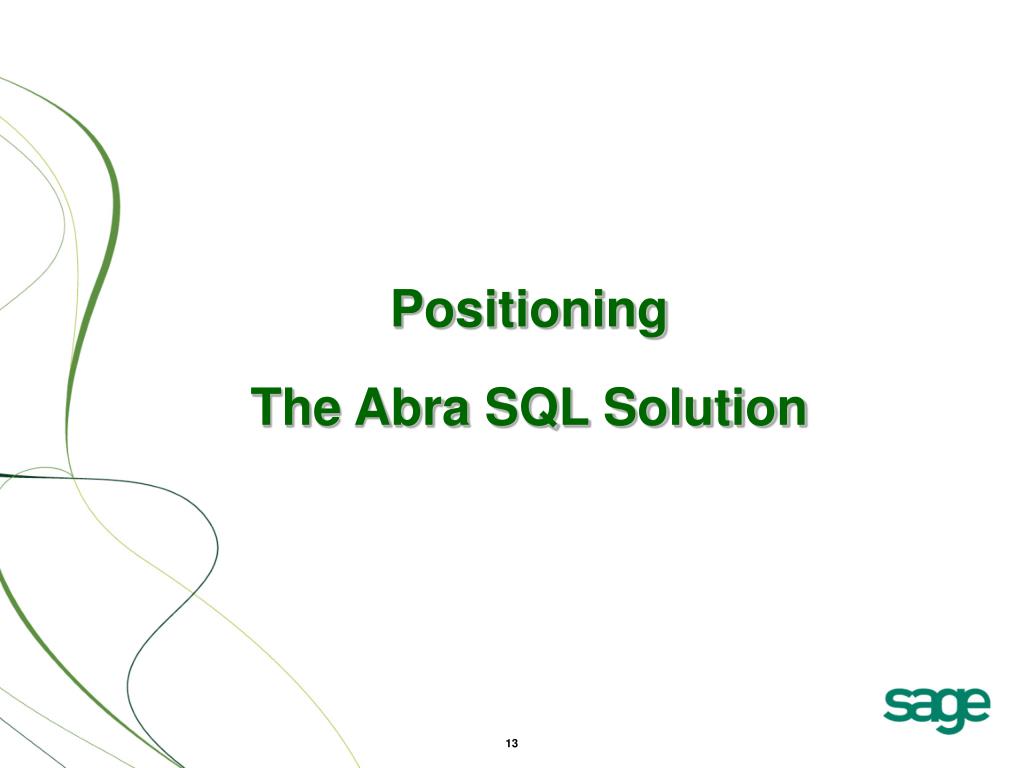 Positioning

The Abra SQL Solution

sage

13